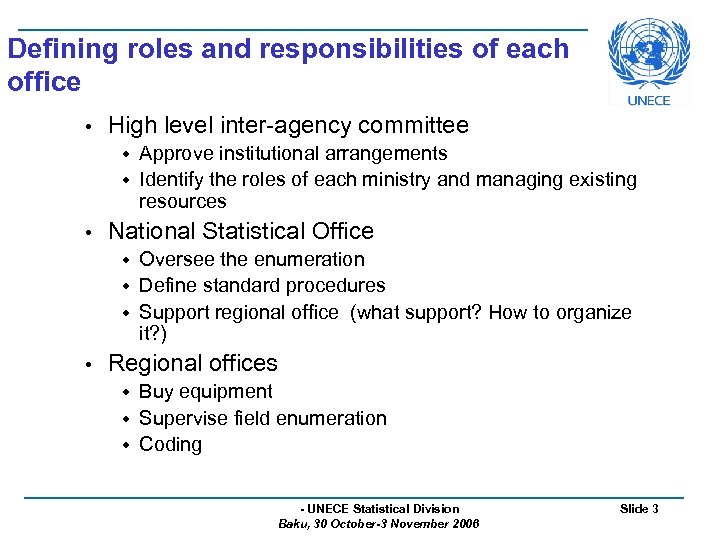 Defining roles and responsibilities of each office

UNECE

• High level inter-agency committee
  • Approve institutional arrangements
  • Identify the roles of each ministry and managing existing resources
• National Statistical Office
  • Oversee the enumeration
  • Define standard procedures
  • Support regional office (what support? How to organize it?)
• Regional offices
  • Buy equipment
  • Supervise field enumeration
  • Coding

- UNECE Statistical Division
Baku, 30 October-3 November 2006

Slide 3